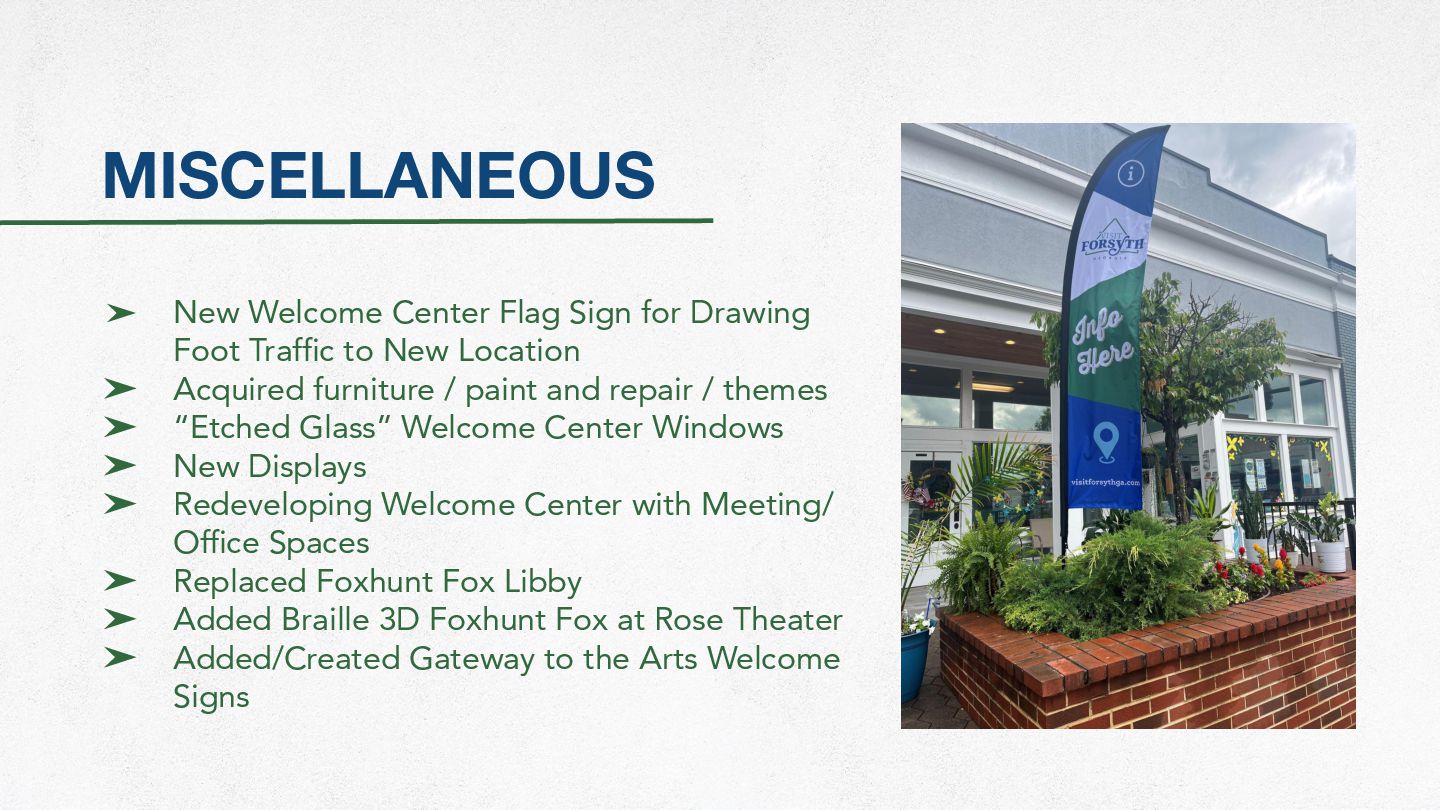 MISCELLANEOUS

➤ New Welcome Center Flag Sign for Drawing Foot Traffic to New Location
➤ Acquired furniture / paint and repair / themes
➤ “Etched Glass” Welcome Center Windows
➤ New Displays
➤ Redeveloping Welcome Center with Meeting/ Office Spaces
➤ Replaced Foxhunt Fox Libby
➤ Added Braille 3D Foxhunt Fox at Rose Theater
➤ Added/Created Gateway to the Arts Welcome Signs

i
VISIT FORSYTH GEORGIA
Info Here
visitforsythga.com